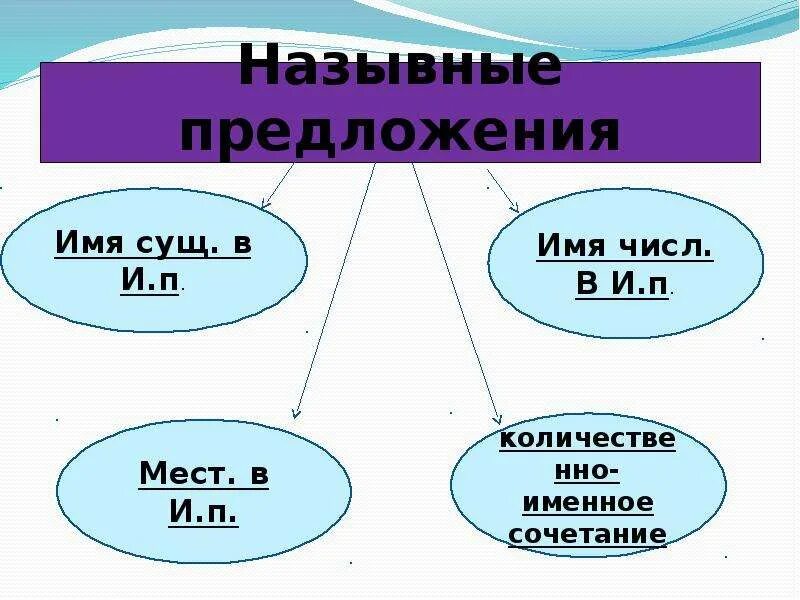 Назывные предложения

Имя сущ. в И.п.

Имя числ. В И.п.

Мест. в И.п.

количественно-именное сочетание